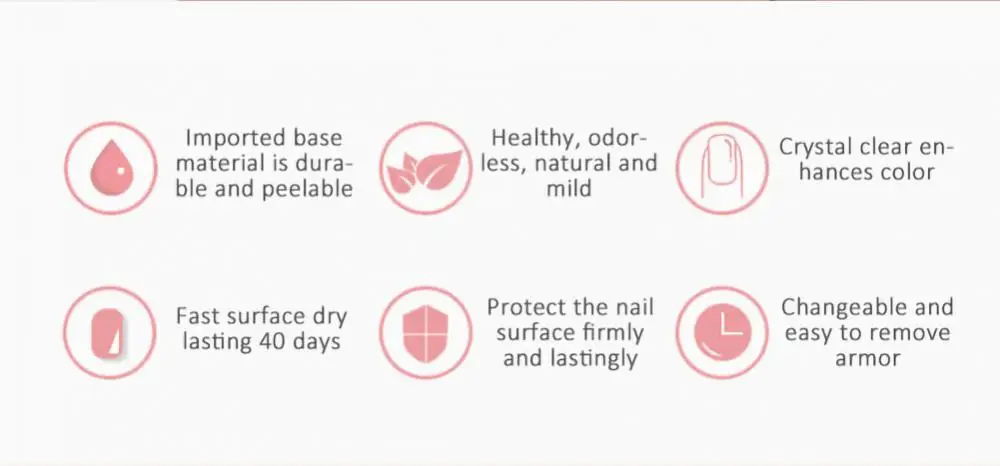 Imported base material is durable and peelable

Healthy, odorless, natural and mild

Crystal clear enhances color

Fast surface dry lasting 40 days

Protect the nail surface firmly and lastingly

Changeable and easy to remove armor